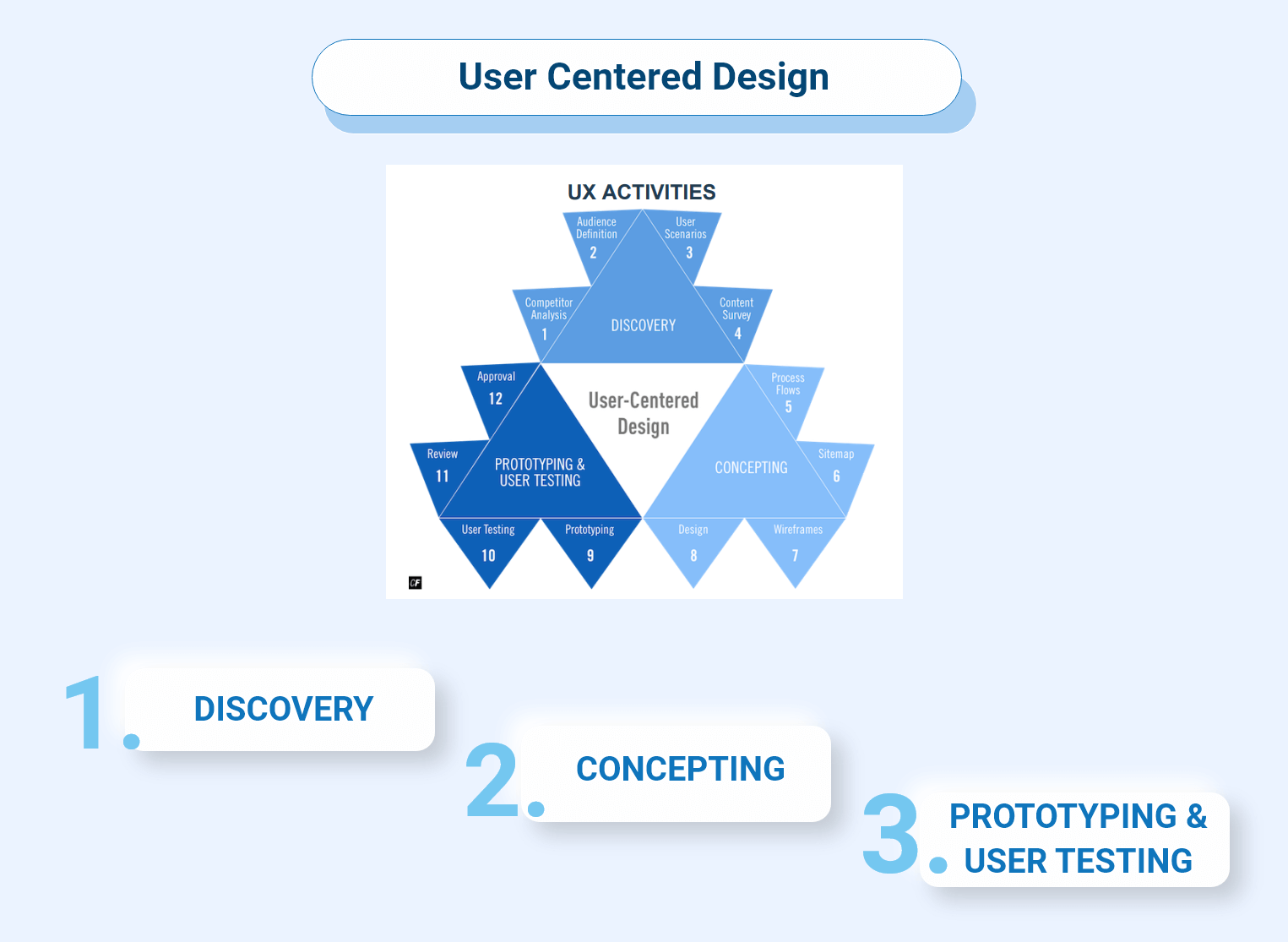 User Centered Design

UX ACTIVITIES

Audience Definition 2

User Scenarios 3

Competitor Analysis 1

DISCOVERY

Content Survey 4

Approval 12

User-Centered Design

Process Flows 5

Review 11

PROTOTYPING & USER TESTING

CONCEPTING

Sitemap 6

User Testing 10

Prototyping 9

Design 8

Wireframes 7

CF

1. DISCOVERY

2. CONCEPTING

3. PROTOTYPING & USER TESTING